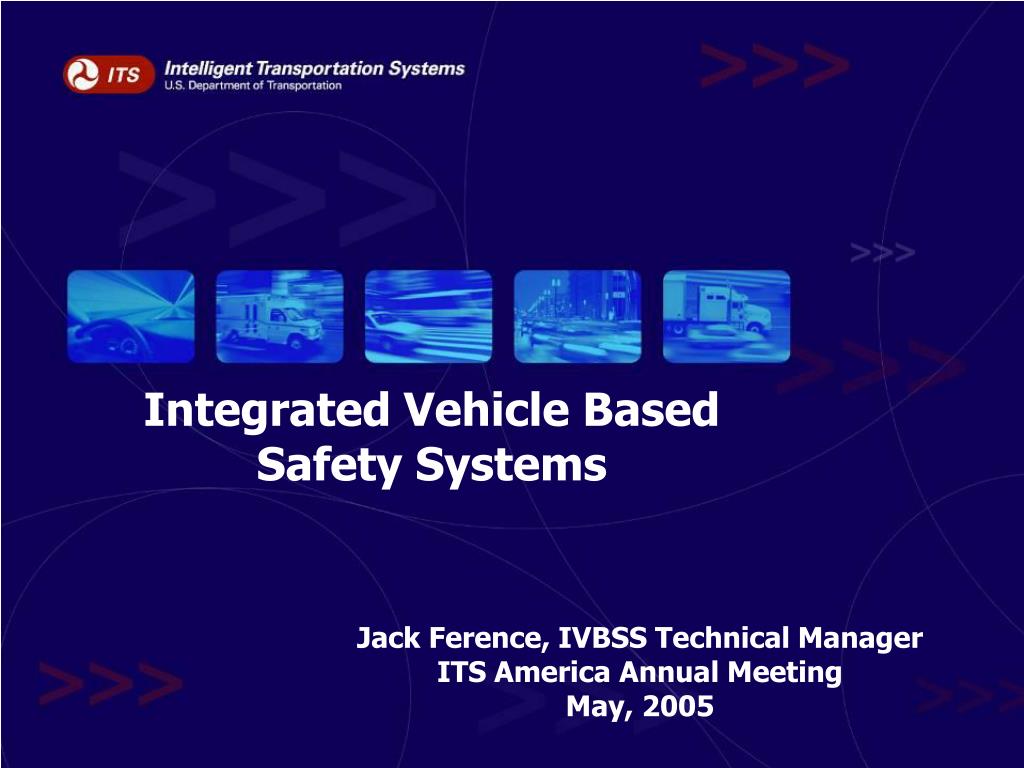 ITS Intelligent Transportation Systems
U.S. Department of Transportation

Integrated Vehicle Based Safety Systems

Jack Ference, IVBSS Technical Manager
ITS America Annual Meeting
May, 2005